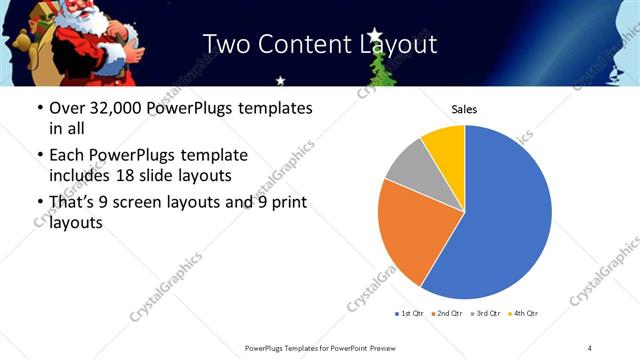 Two Content Layout

• Over 32,000 PowerPlugs templates in all
• Each PowerPlugs template includes 18 slide layouts
• That's 9 screen layouts and 9 print layouts

Sales

1st Qtr 2nd Qtr 3rd Qtr 4th Qtr

CrystalGraphics

PowerPlugs Templates for PowerPoint Preview 4